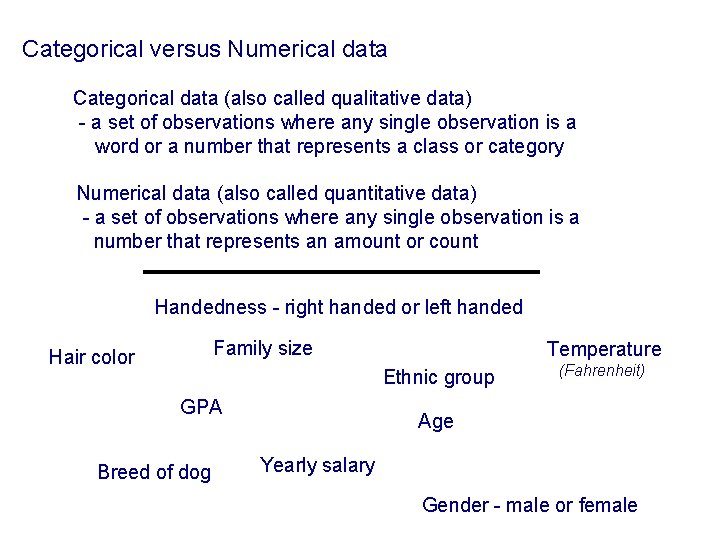 Categorical versus Numerical data

Categorical data (also called qualitative data)
- a set of observations where any single observation is a word or a number that represents a class or category

Numerical data (also called quantitative data)
- a set of observations where any single observation is a number that represents an amount or count

Handedness - right handed or left handed

Hair color

Family size

Temperature
(Fahrenheit)

Ethnic group

GPA

Age

Breed of dog

Yearly salary

Gender - male or female